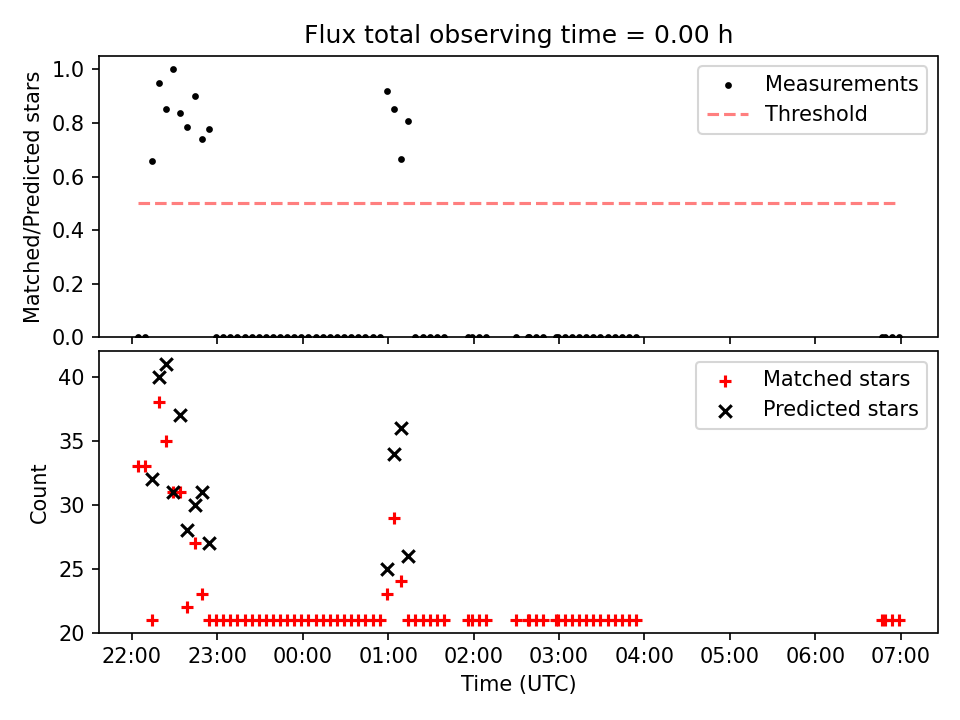 Flux total observing time = 0.00 h

Matched/Predicted stars
1.0
0.8
0.6
0.4
0.2
0.0

Measurements
Threshold

Count
40
35
30
25
20

Matched stars
Predicted stars

22:00 23:00 00:00 01:00 02:00 03:00 04:00 05:00 06:00 07:00
Time (UTC)